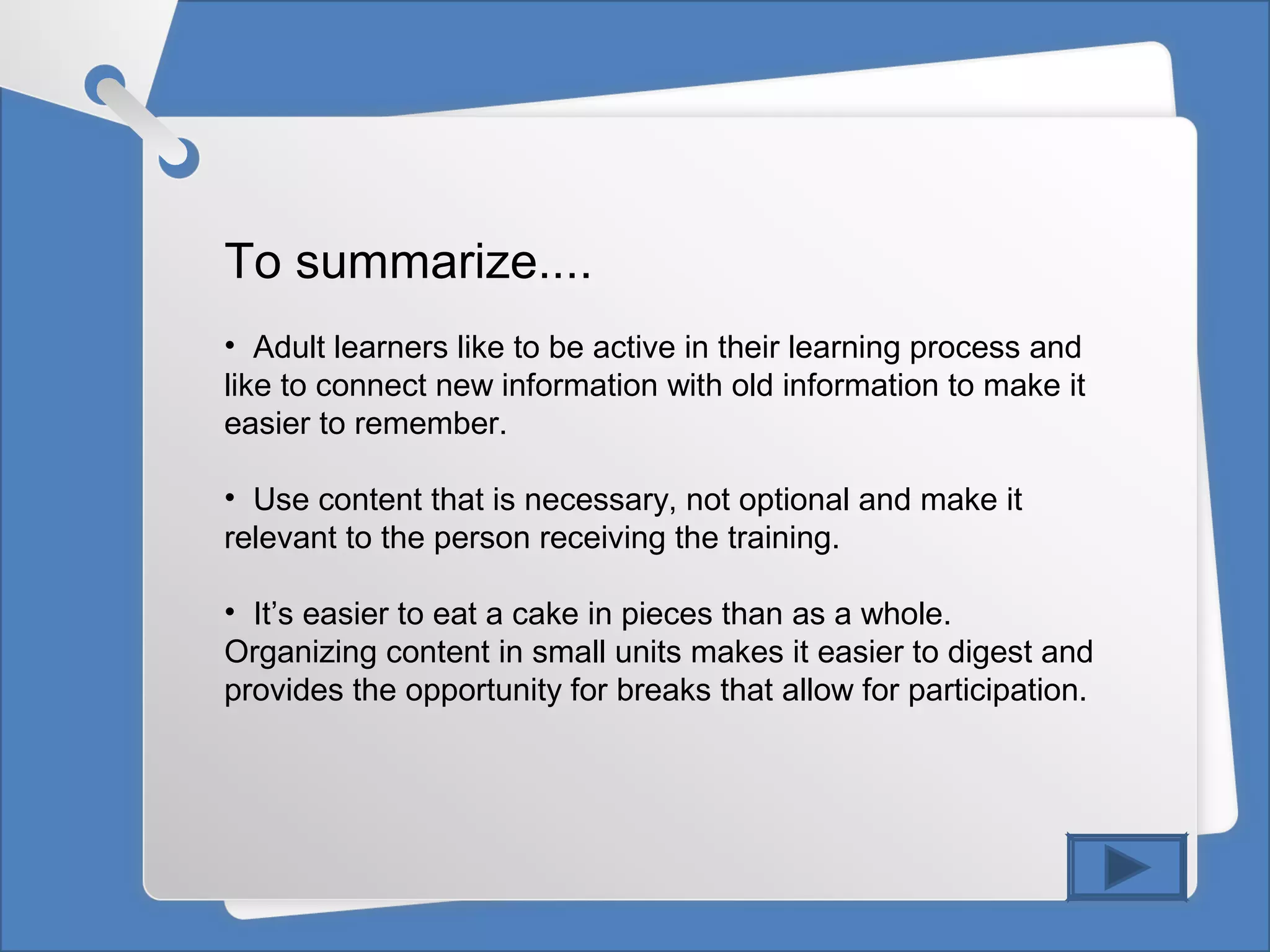 To summarize....

• Adult learners like to be active in their learning process and like to connect new information with old information to make it easier to remember.

• Use content that is necessary, not optional and make it relevant to the person receiving the training.

• It’s easier to eat a cake in pieces than as a whole. Organizing content in small units makes it easier to digest and provides the opportunity for breaks that allow for participation.